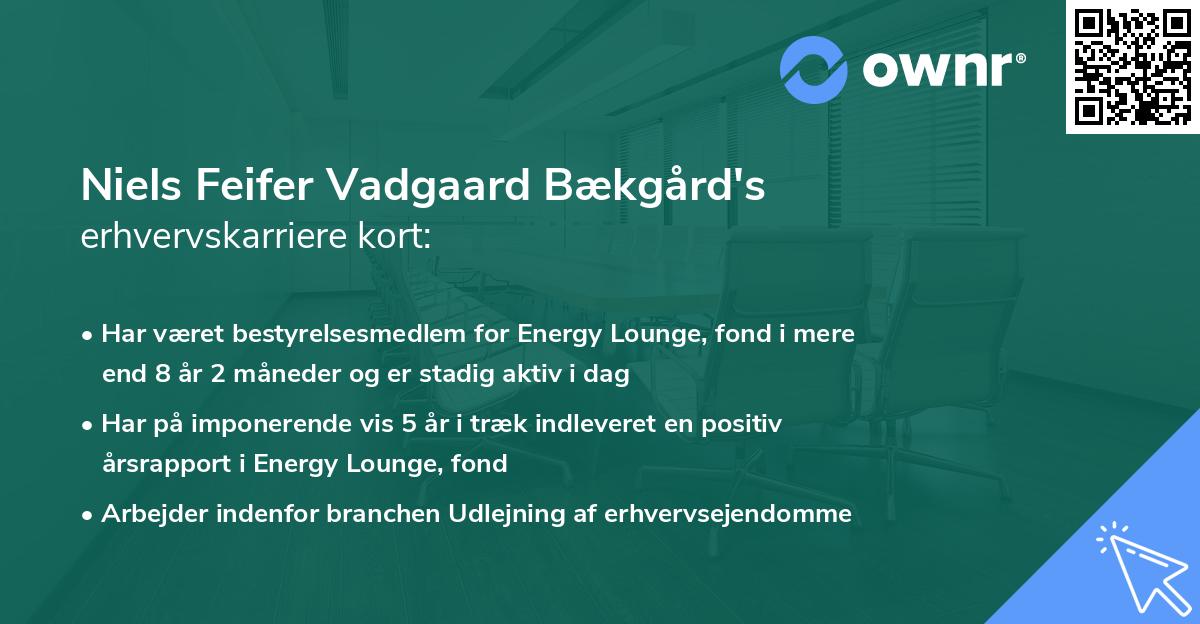 ownr®

Niels Feifer Vadgaard Bækgård's
erhvervskarriere kort:

• Har været bestyrelsesmedlem for Energy Lounge, fond i mere end 8 år 2 måneder og er stadig aktiv i dag

• Har på imponerende vis 5 år i træk indleveret en positiv årsrapport i Energy Lounge, fond

• Arbejder indenfor branchen Udlejning af erhvervsejendomme